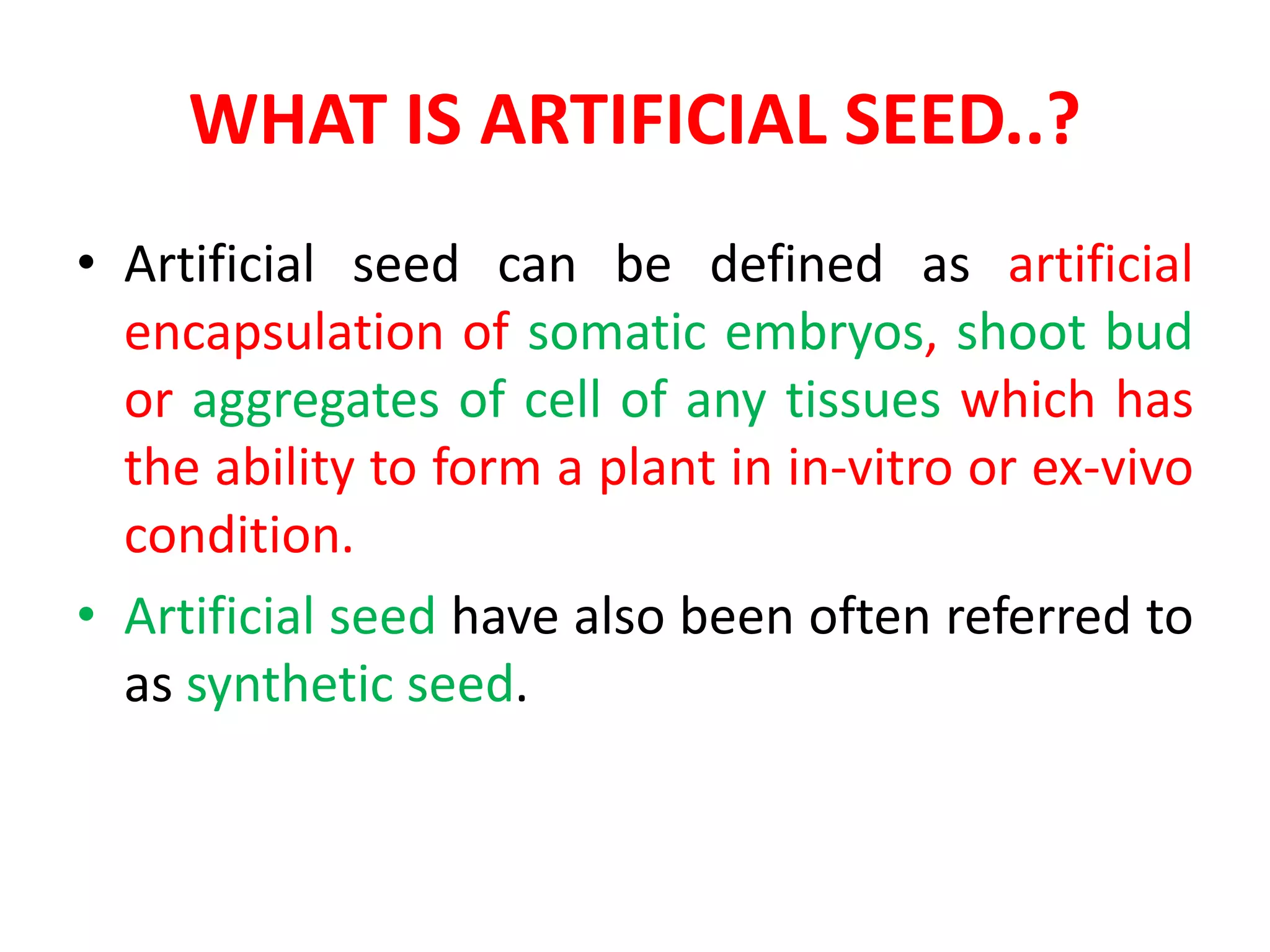 WHAT IS ARTIFICIAL SEED..?

• Artificial seed can be defined as artificial encapsulation of somatic embryos, shoot bud or aggregates of cell of any tissues which has the ability to form a plant in in-vitro or ex-vivo condition.

• Artificial seed have also been often referred to as synthetic seed.